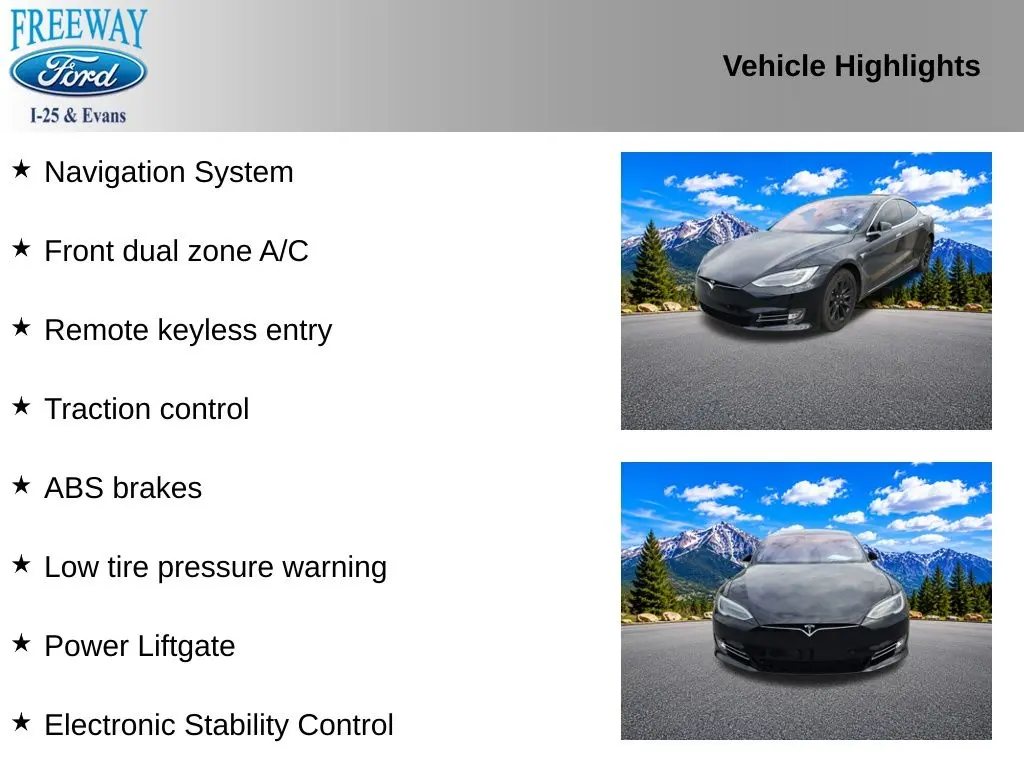 FREEWAY
Ford
I-25 & Evans

Vehicle Highlights

★ Navigation System

★ Front dual zone A/C

★ Remote keyless entry

★ Traction control

★ ABS brakes

★ Low tire pressure warning

★ Power Liftgate

★ Electronic Stability Control